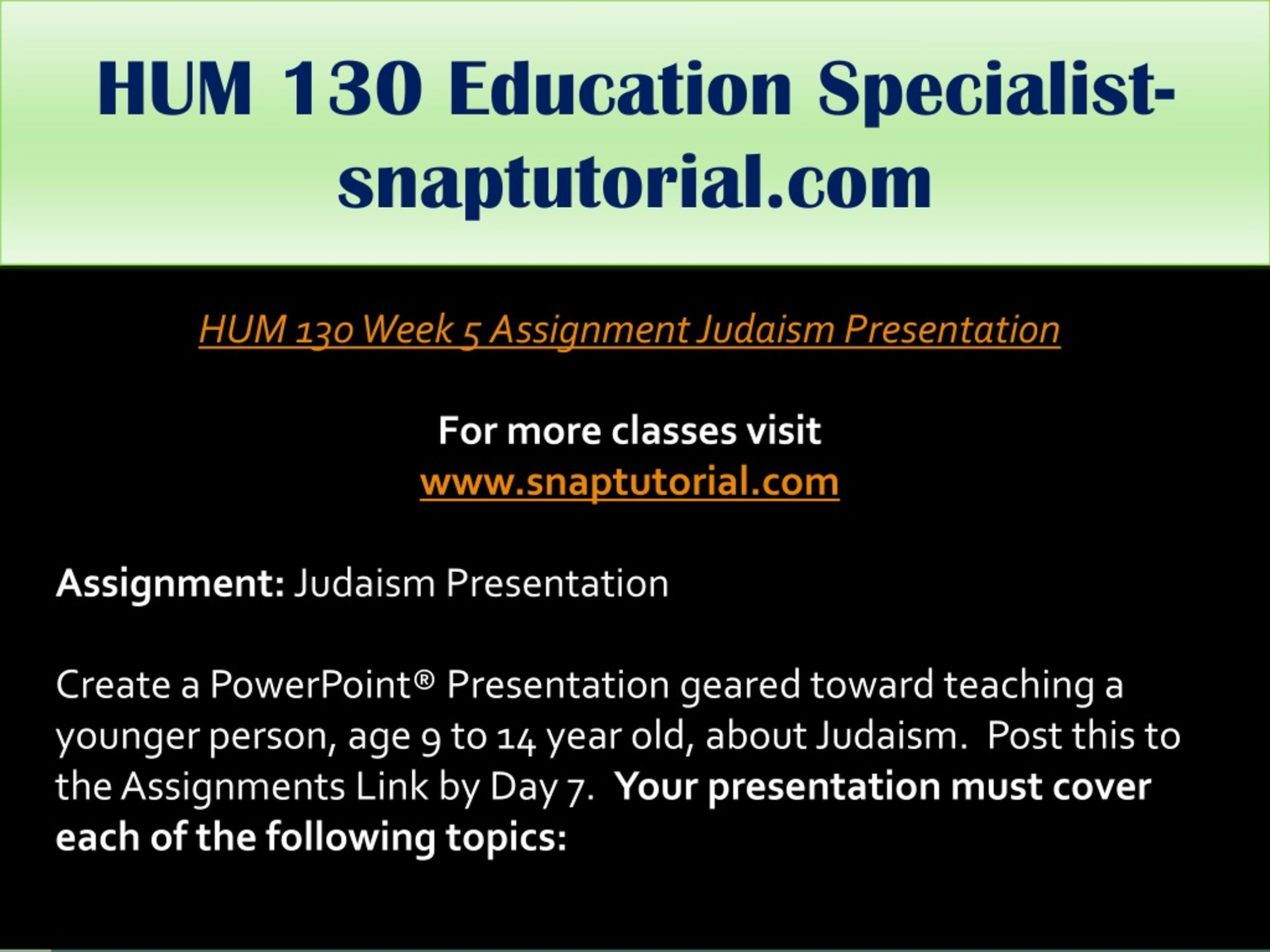 HUM 130 Education Specialist-snaptutorial.com

HUM 130 Week 5 Assignment Judaism Presentation

For more classes visit
www.snaptutorial.com

Assignment: Judaism Presentation

Create a PowerPoint® Presentation geared toward teaching a younger person, age 9 to 14 year old, about Judaism. Post this to the Assignments Link by Day 7. Your presentation must cover each of the following topics: